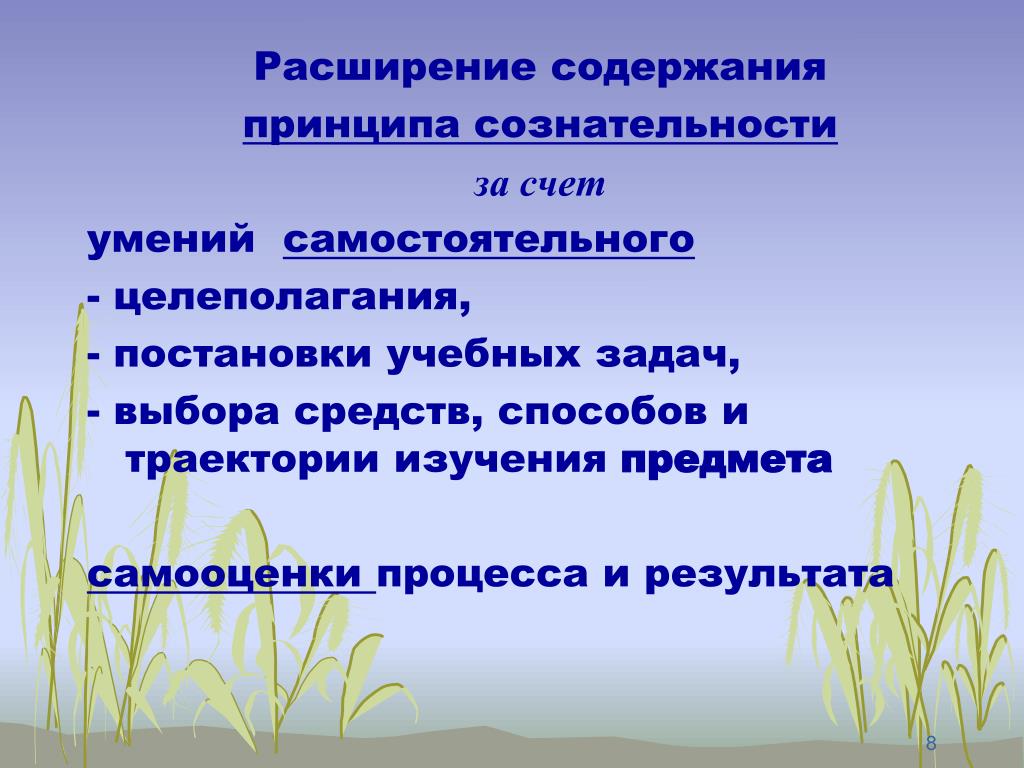 Расширение содержания принципа сознательности

за счет

умений самостоятельного

- целеполагания,

- постановки учебных задач,

- выбора средств, способов и траектории изучения предмета

самооценки процесса и результата

8